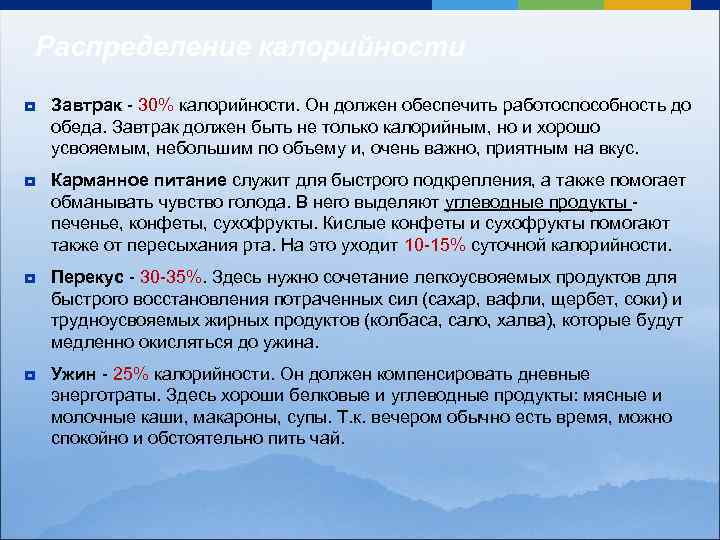 Распределение калорийности

Завтрак - 30% калорийности. Он должен обеспечить работоспособность до обеда. Завтрак должен быть не только калорийным, но и хорошо усвояемым, небольшим по объему и, очень важно, приятным на вкус.

Карманное питание служит для быстрого подкрепления, а также помогает обманывать чувство голода. В него выделяют углеводные продукты - печенье, конфеты, сухофрукты. Кислые конфеты и сухофрукты помогают также от пересыхания рта. На это уходит 10-15% суточной калорийности.

Перекус - 30-35%. Здесь нужно сочетание легкоусвояемых продуктов для быстрого восстановления потраченных сил (сахар, вафли, щербет, соки) и трудноусвояемых жирных продуктов (колбаса, сало, халва), которые будут медленно окисляться до ужина.

Ужин - 25% калорийности. Он должен компенсировать дневные энерготраты. Здесь хороши белковые и углеводные продукты: мясные и молочные каши, макароны, супы. Т.к. вечером обычно есть время, можно спокойно и обстоятельно пить чай.